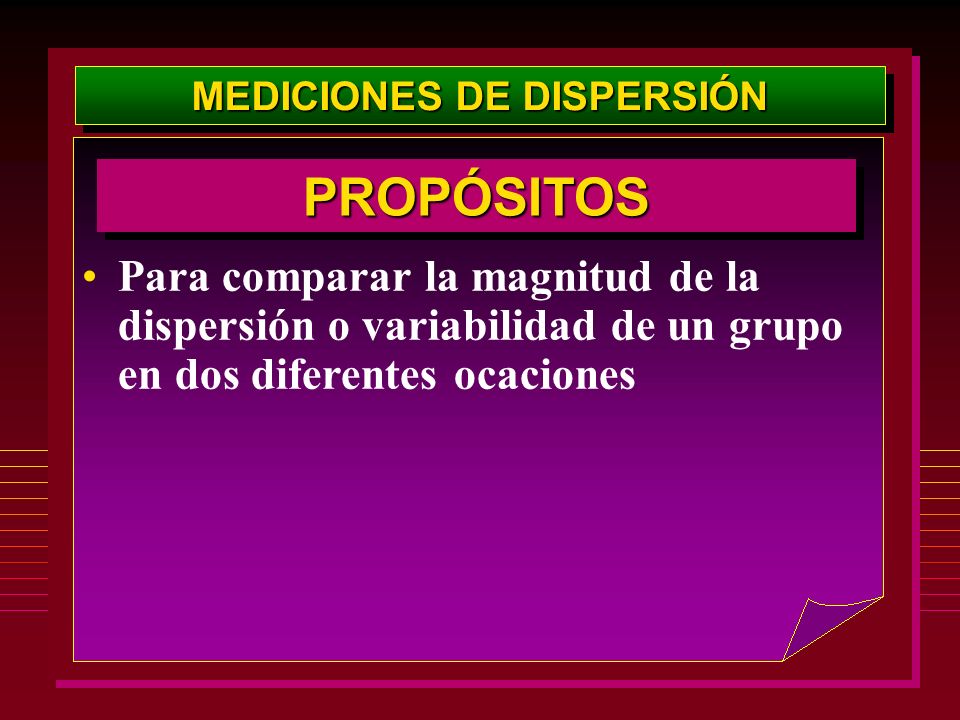 MEDICIONES DE DISPERSIÓN

PROPÓSITOS

• Para comparar la magnitud de la dispersión o variabilidad de un grupo en dos diferentes ocaciones